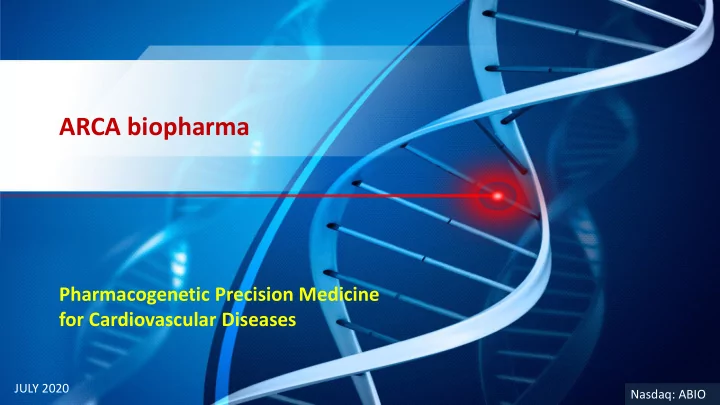 ARCA biopharma

Pharmacogenetic Precision Medicine for Cardiovascular Diseases

JULY 2020

Nasdaq: ABIO